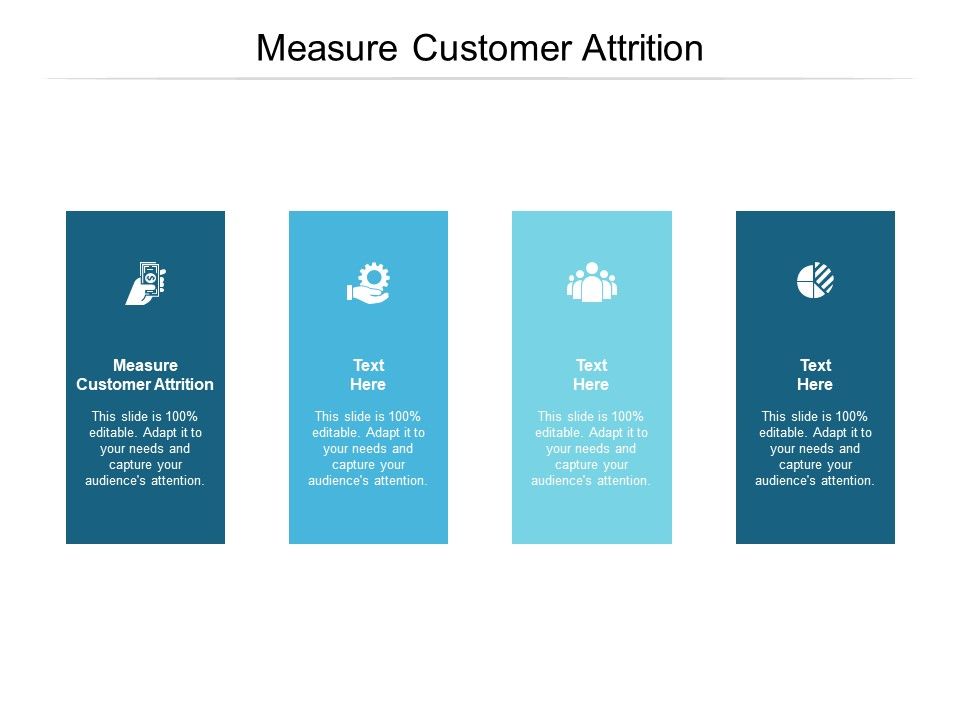 Measure Customer Attrition

Measure Customer Attrition

This slide is 100% editable. Adapt it to your needs and capture your audience's attention.

Text Here

This slide is 100% editable. Adapt it to your needs and capture your audience's attention.

Text Here

This slide is 100% editable. Adapt it to your needs and capture your audience's attention.

Text Here

This slide is 100% editable. Adapt it to your needs and capture your audience's attention.